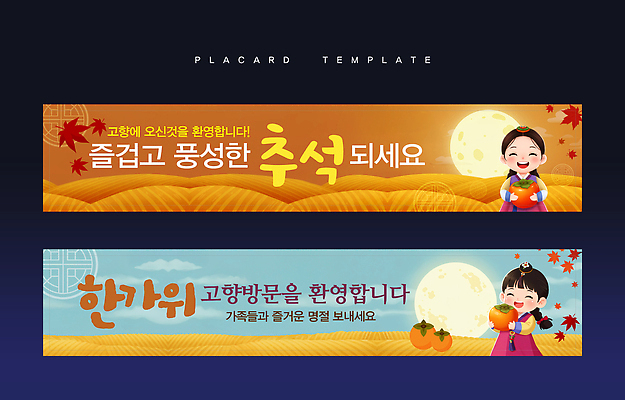 PLACARD TEMPLATE

고향에 오신것을 환영합니다!
즐겁고 풍성한 추석 되세요

한가위 고향방문을 환영합니다
가족들과 즐거운 명절 보내세요